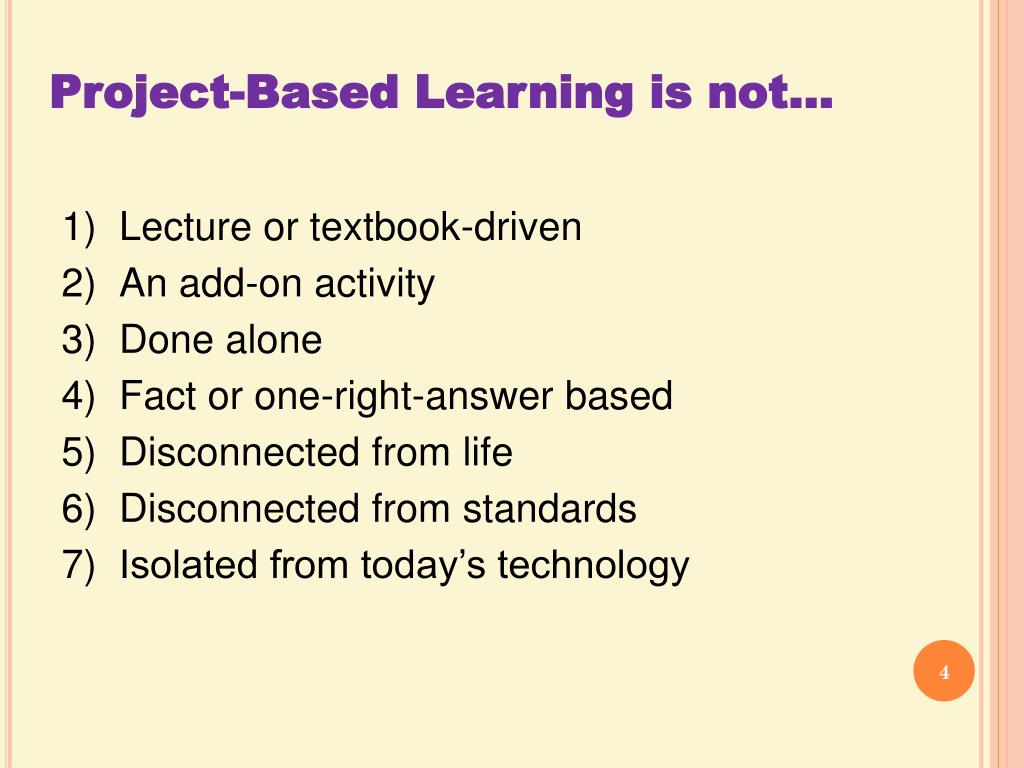 Project-Based Learning is not…

1) Lecture or textbook-driven
2) An add-on activity
3) Done alone
4) Fact or one-right-answer based
5) Disconnected from life
6) Disconnected from standards
7) Isolated from today’s technology

4